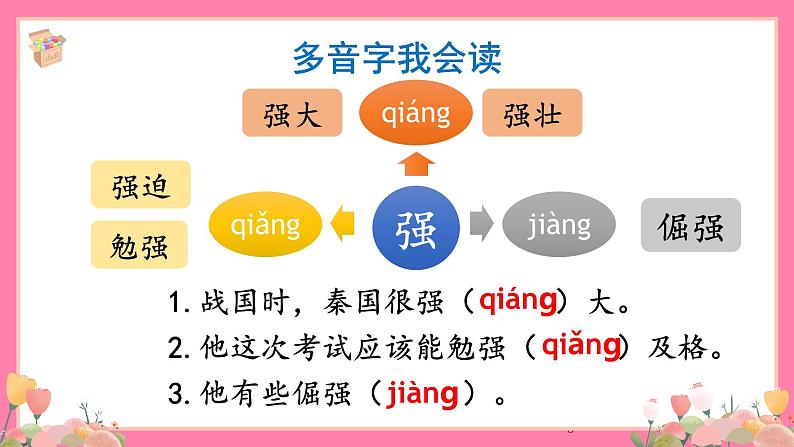 多音字我会读

强大 qiáng 强壮

强迫

勉强

qiǎng 强 jiàng 倔强

1. 战国时，秦国很强（qiáng）大。

2. 他这次考试应该能勉强（qiǎng）及格。

3. 他有些倔强（jiàng）。